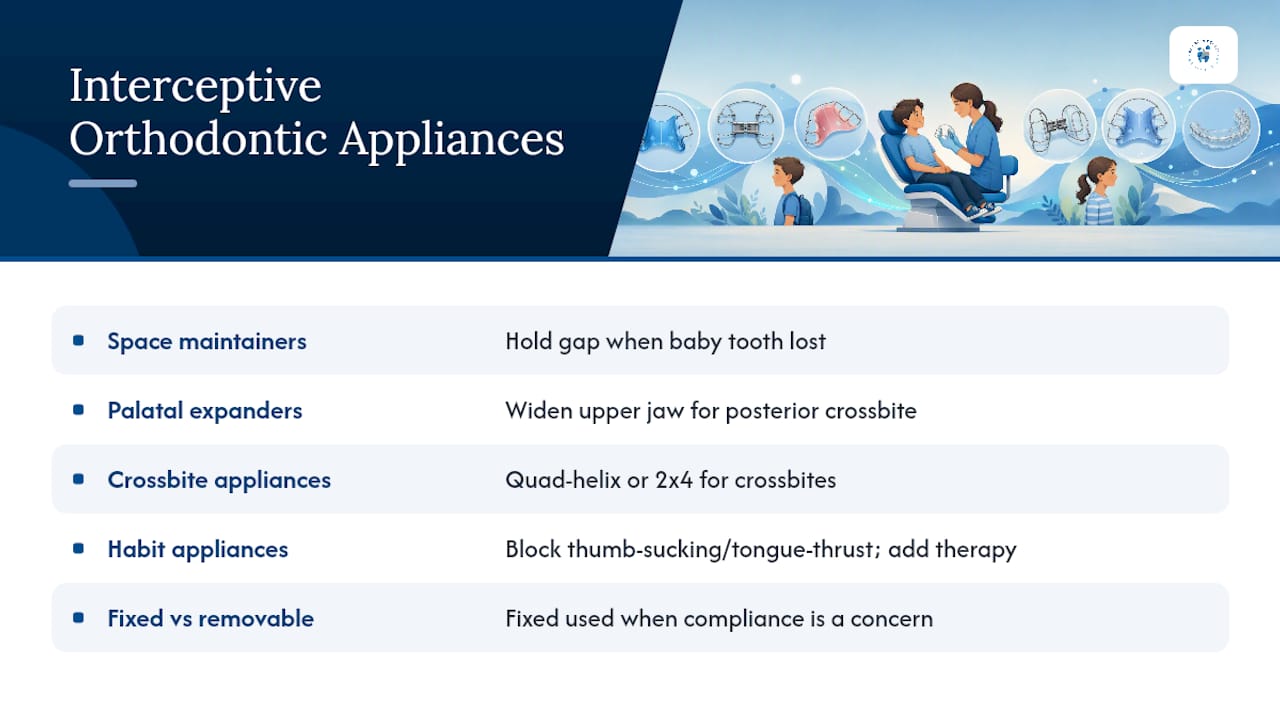 Interceptive Orthodontic Appliances

| | |
|---|---|
| Space maintainers | Hold gap when baby tooth lost |
| Palatal expanders | Widen upper jaw for posterior crossbite |
| Crossbite appliances | Quad-helix or 2x4 for crossbites |
| Habit appliances | Block thumb-sucking/tongue-thrust; add therapy |
| Fixed vs removable | Fixed used when compliance is a concern |